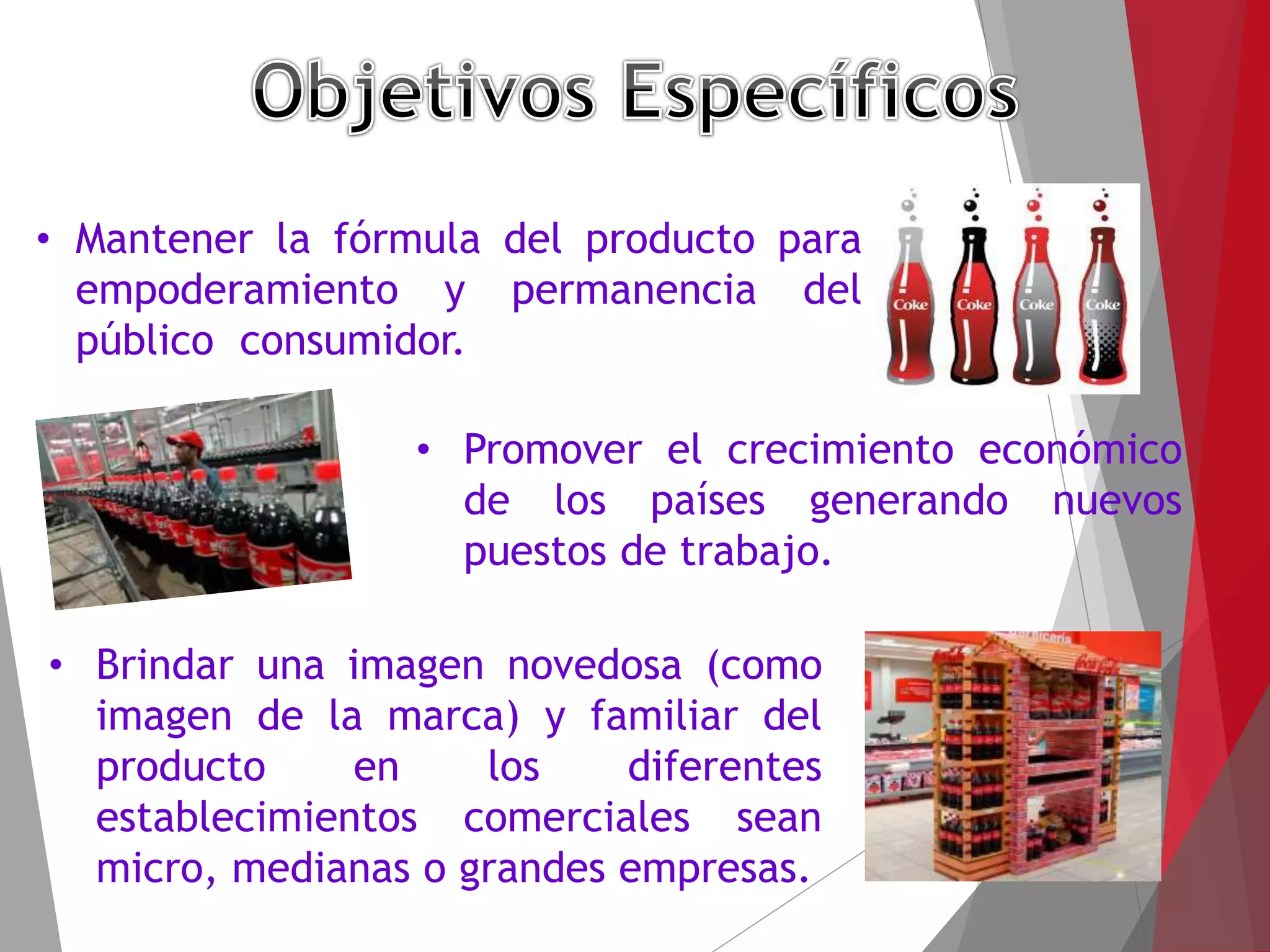 Objetivos Específicos

• Mantener la fórmula del producto para empoderamiento y permanencia del público consumidor.

Coke Coke Coke Coke

• Promover el crecimiento económico de los países generando nuevos puestos de trabajo.

• Brindar una imagen novedosa (como imagen de la marca) y familiar del producto en los diferentes establecimientos comerciales sean micro, medianas o grandes empresas.